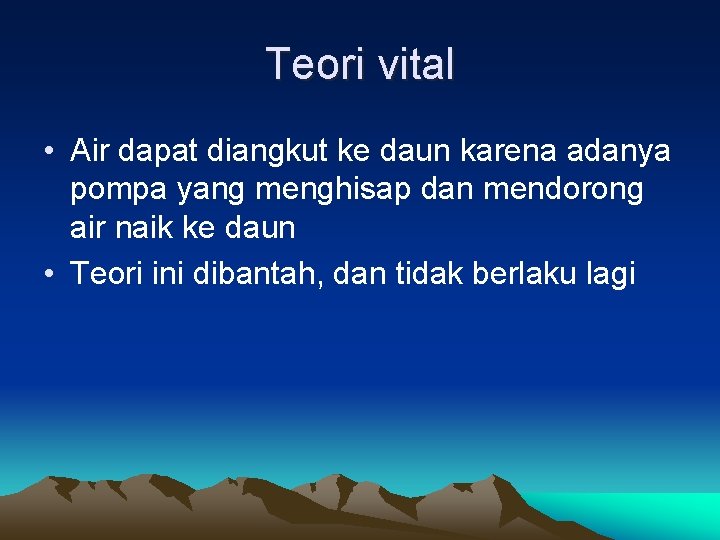 Teori vital

• Air dapat diangkut ke daun karena adanya pompa yang menghisap dan mendorong air naik ke daun
• Teori ini dibantah, dan tidak berlaku lagi